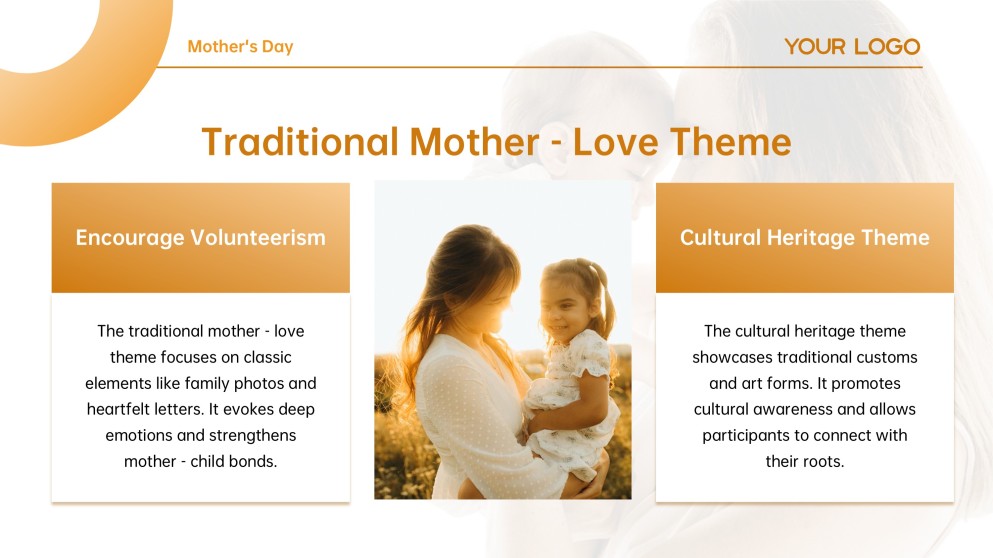 Mother's Day

YOUR LOGO

Traditional Mother - Love Theme

Encourage Volunteerism

The traditional mother - love theme focuses on classic elements like family photos and heartfelt letters. It evokes deep emotions and strengthens mother - child bonds.

Cultural Heritage Theme

The cultural heritage theme showcases traditional customs and art forms. It promotes cultural awareness and allows participants to connect with their roots.